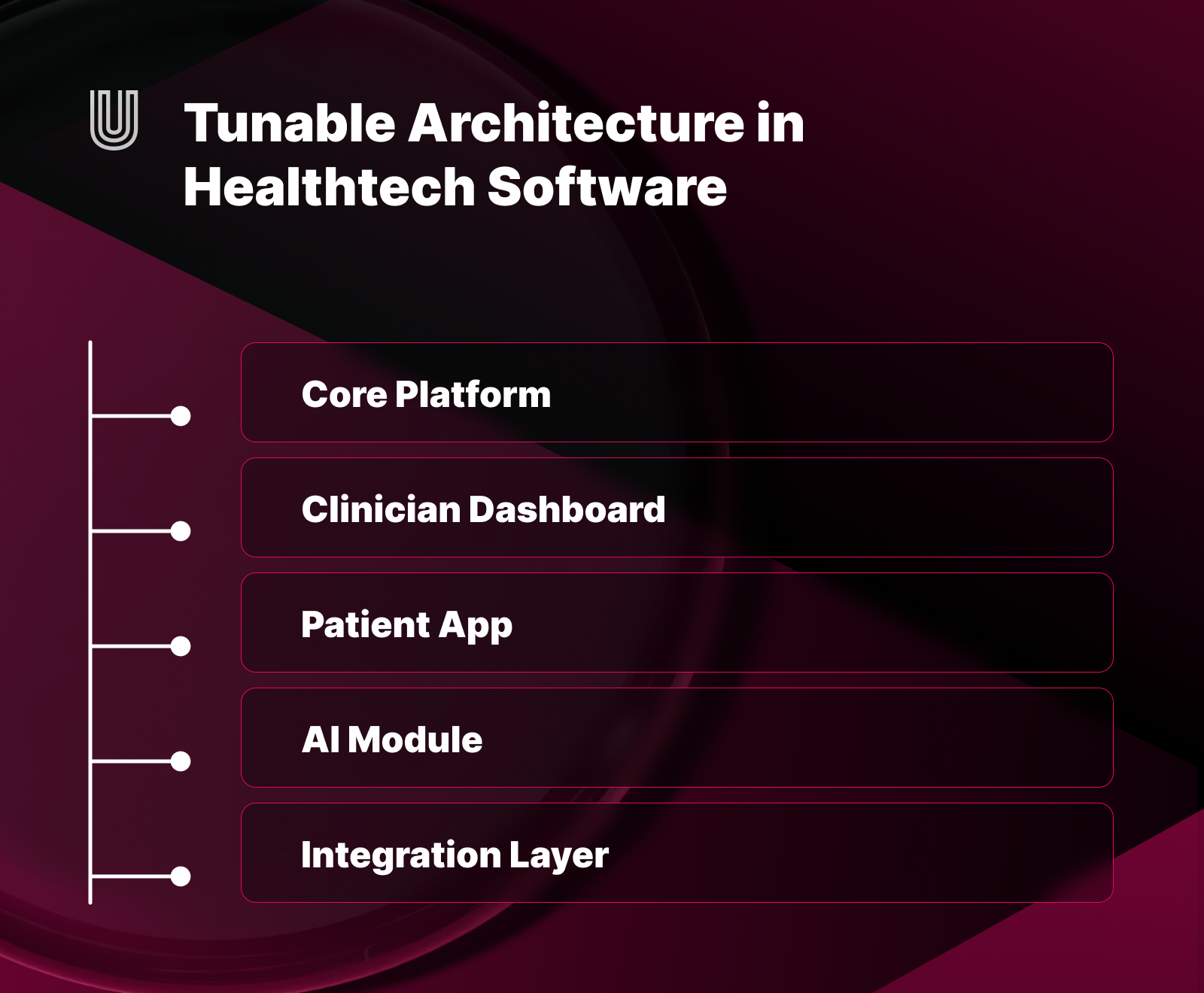 Tunable Architecture in Healthtech Software

Core Platform

Clinician Dashboard

Patient App

AI Module

Integration Layer